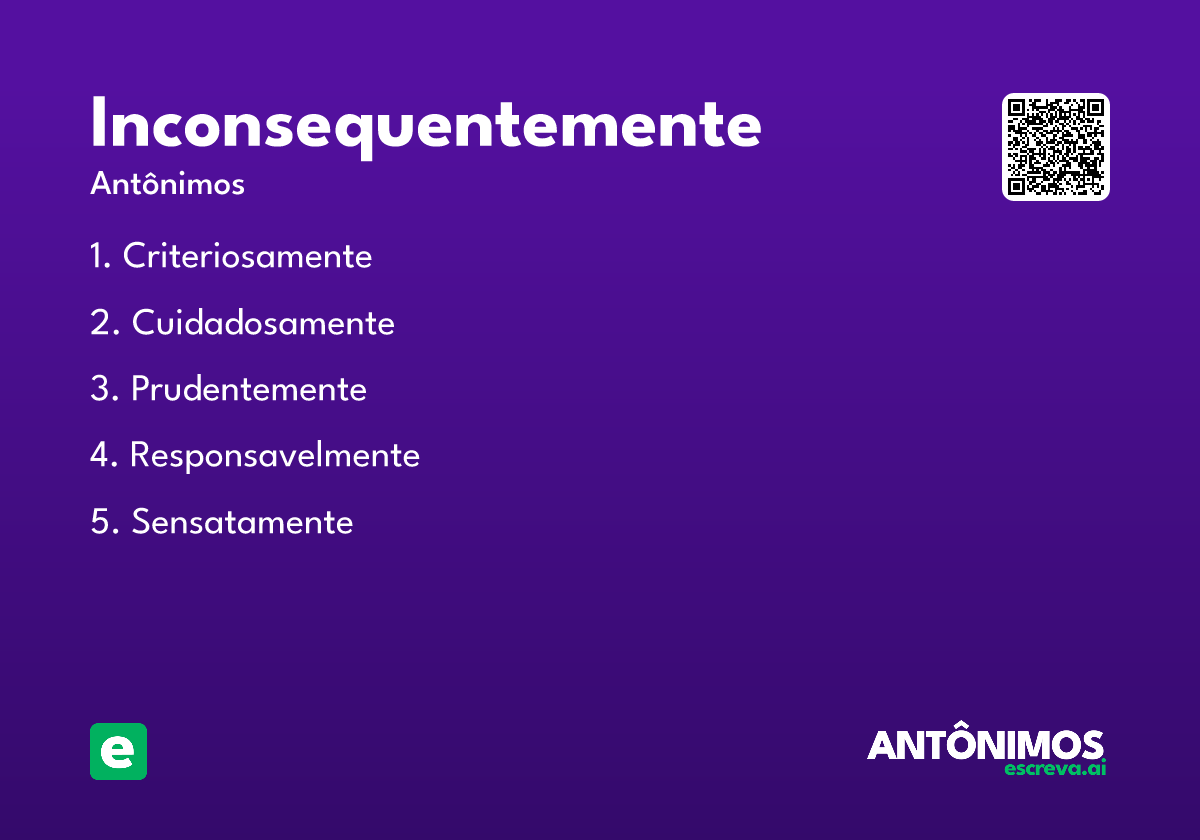 Inconsequentemente

Antônimos

1. Criteriosamente
2. Cuidadosamente
3. Prudentemente
4. Responsavelmente
5. Sensatamente

e

ANTÔNIMOS
escreva.ai